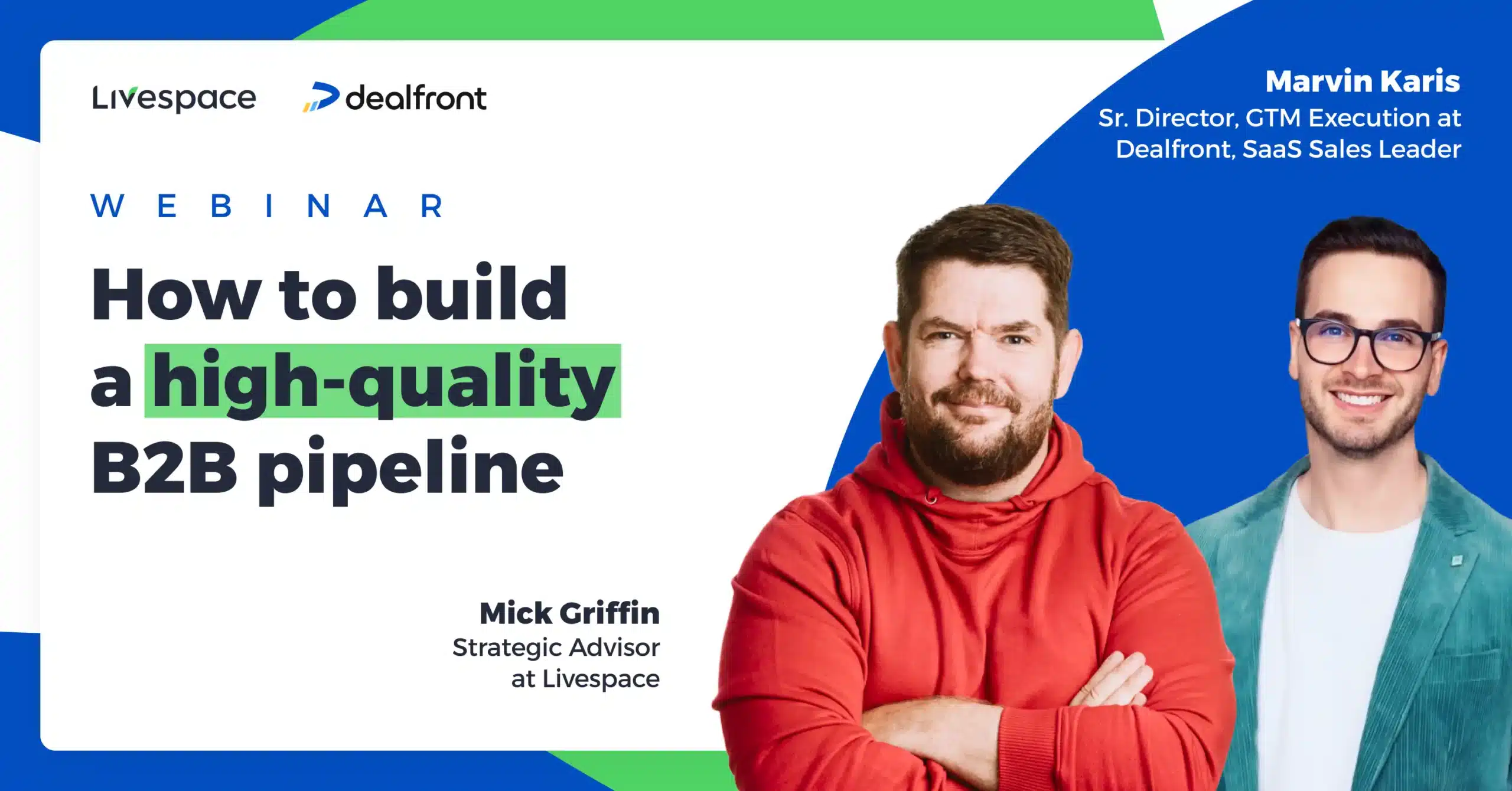 Livespace dealfront

Marvin Karis
Sr. Director, GTM Execution at Dealfront, SaaS Sales Leader

WEBINAR

How to build a high-quality B2B pipeline

Mick Griffin
Strategic Advisor at Livespace